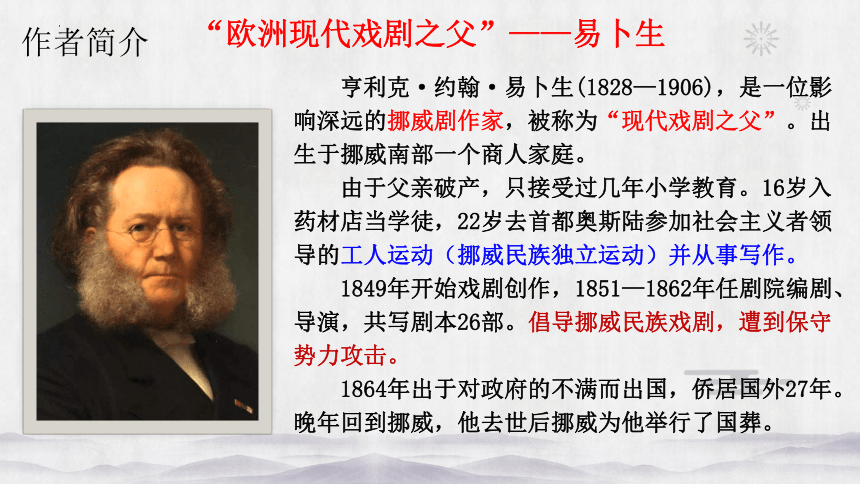 作者简介

“欧洲现代戏剧之父”——易卜生

亨利克·约翰·易卜生(1828—1906)，是一位影响深远的挪威剧作家，被称为“现代戏剧之父”。出生于挪威南部一个商人家庭。

由于父亲破产，只接受过几年小学教育。16岁入药材店当学徒，22岁去首都奥斯陆参加社会主义者领导的工人运动（挪威民族独立运动）并从事写作。

1849年开始戏剧创作，1851—1862年任剧院编剧、导演，共写剧本26部。倡导挪威民族戏剧，遭到保守势力攻击。

1864年出于对政府的不满而出国，侨居国外27年。晚年回到挪威，他去世后挪威为他举行了国葬。